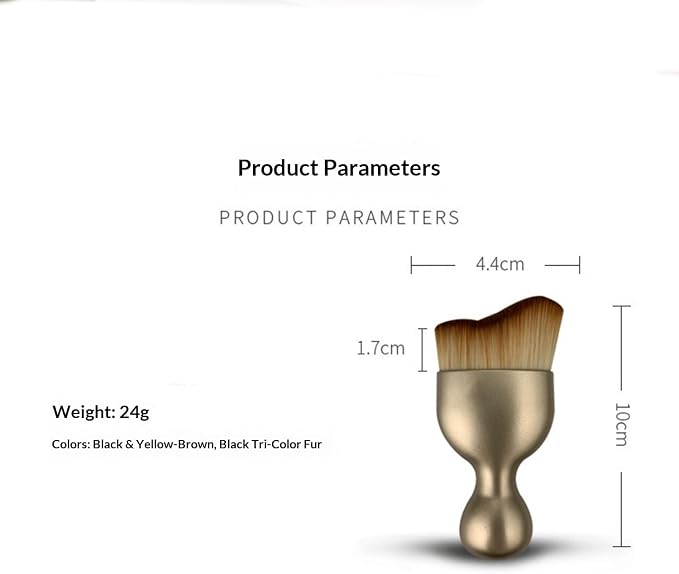 Product Parameters

PRODUCT PARAMETERS

4.4cm

1.7cm

10cm

Weight: 24g

Colors: Black & Yellow-Brown, Black Tri-Color Fur